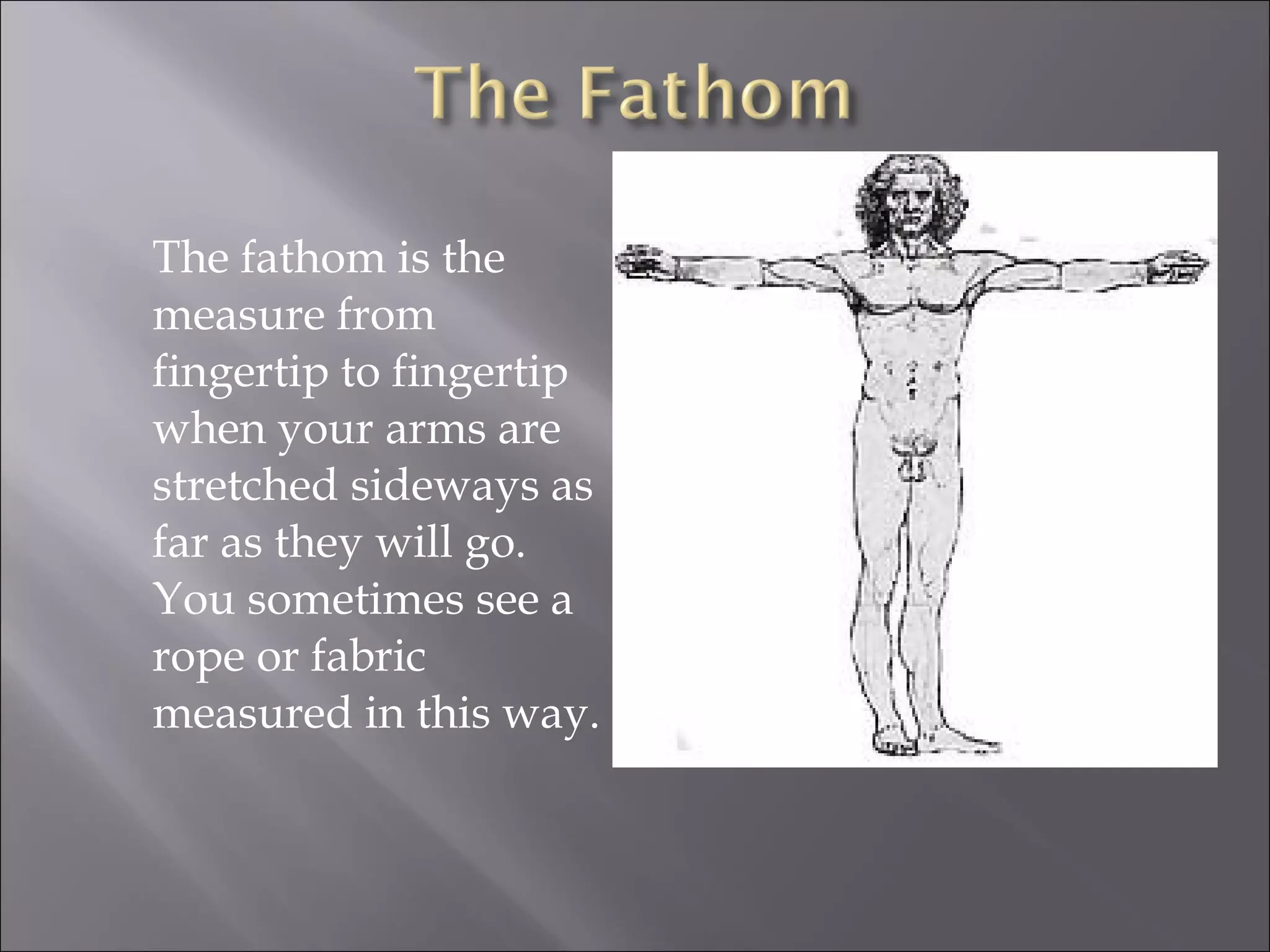 The Fathom

The fathom is the measure from fingertip to fingertip when your arms are stretched sideways as far as they will go. You sometimes see a rope or fabric measured in this way.